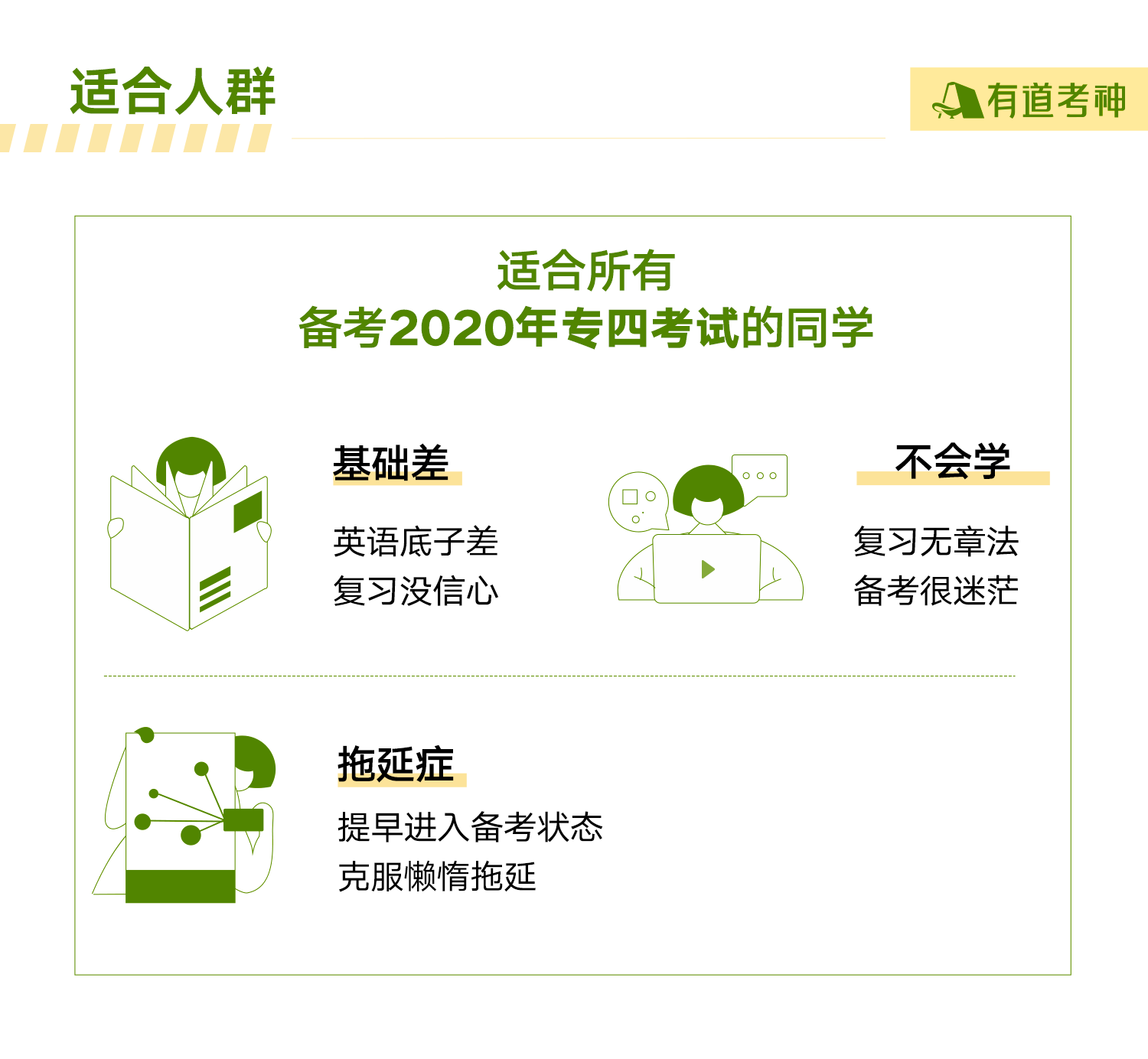 适合人群

有道考神

适合所有
备考2020年专四考试的同学

基础差

英语底子差
复习没信心

不会学

复习无章法
备考很迷茫

拖延症

提早进入备考状态
克服懒惰拖延